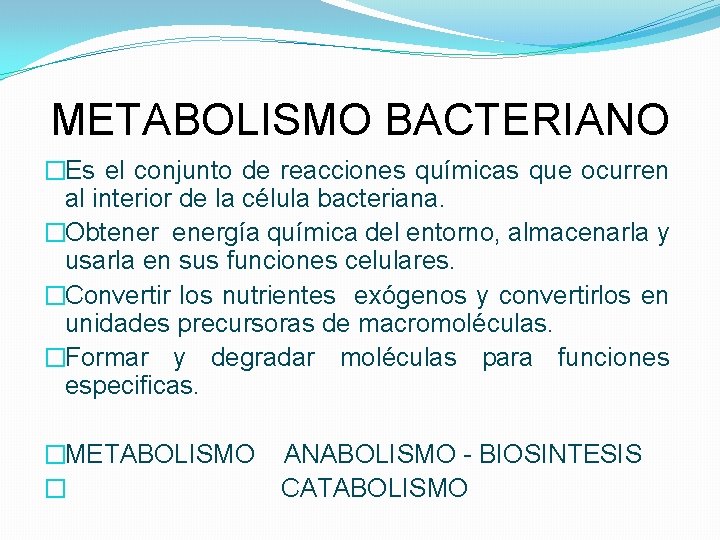 METABOLISMO BACTERIANO

□Es el conjunto de reacciones químicas que ocurren al interior de la célula bacteriana.

□Obtener energía química del entorno, almacenarla y usarla en sus funciones celulares.

□Convertir los nutrientes exógenos y convertirlos en unidades precursoras de macromoléculas.

□Formar y degradar moléculas para funciones especificas.

□METABOLISMO ANABOLISMO - BIOSINTESIS
□ CATABOLISMO